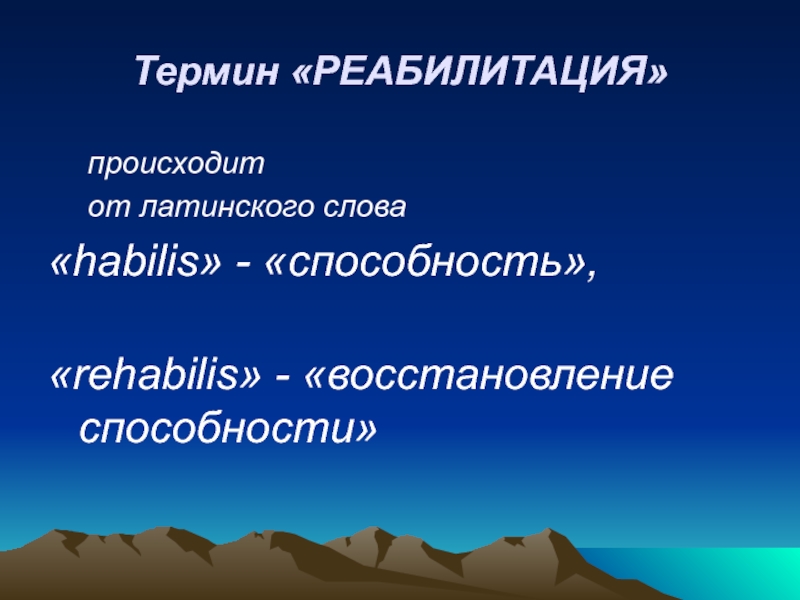 Термин «РЕАБИЛИТАЦИЯ»

происходит
от латинского слова

«habilis» - «способность»,

«rehabilis» - «восстановление способности»